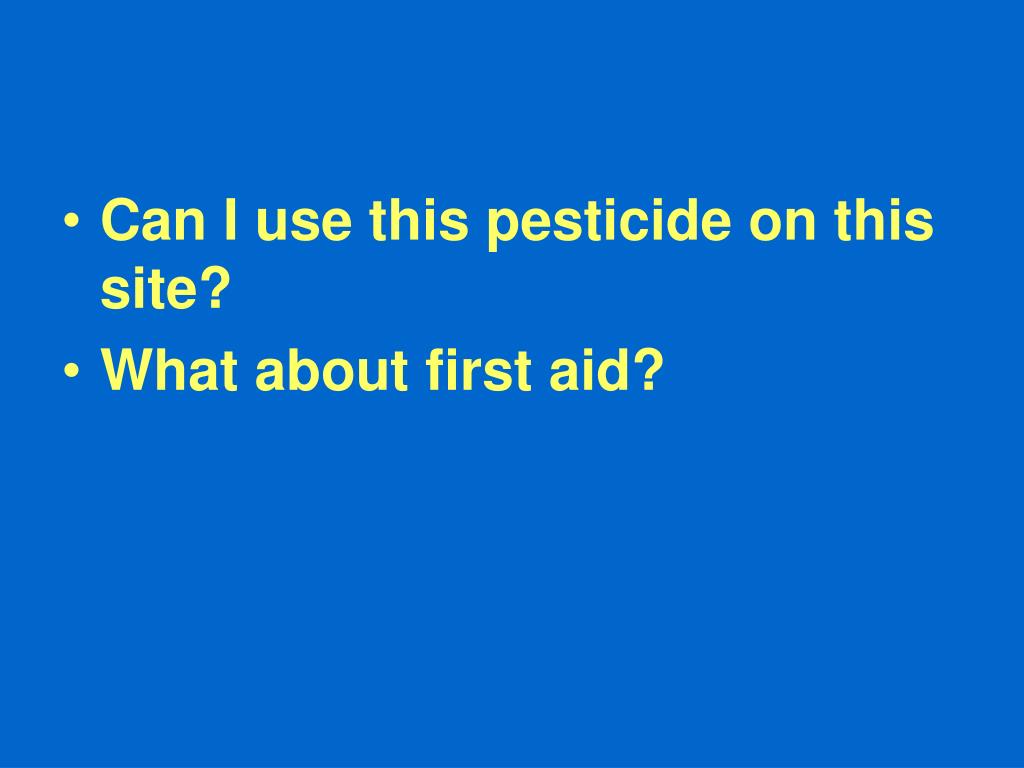 • Can I use this pesticide on this site?
• What about first aid?